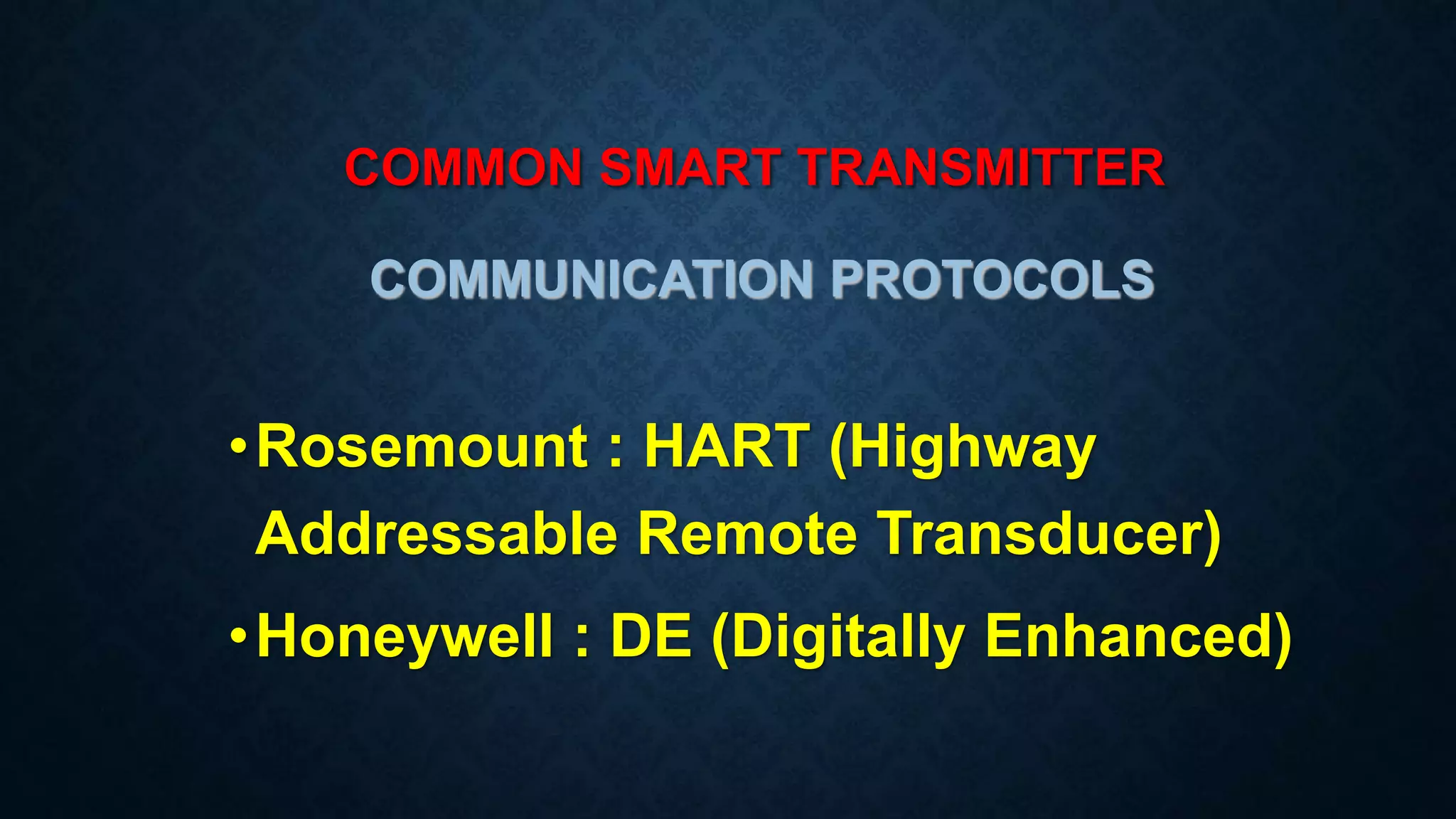 COMMON SMART TRANSMITTER

COMMUNICATION PROTOCOLS

• Rosemount : HART (Highway Addressable Remote Transducer)

• Honeywell : DE (Digitally Enhanced)